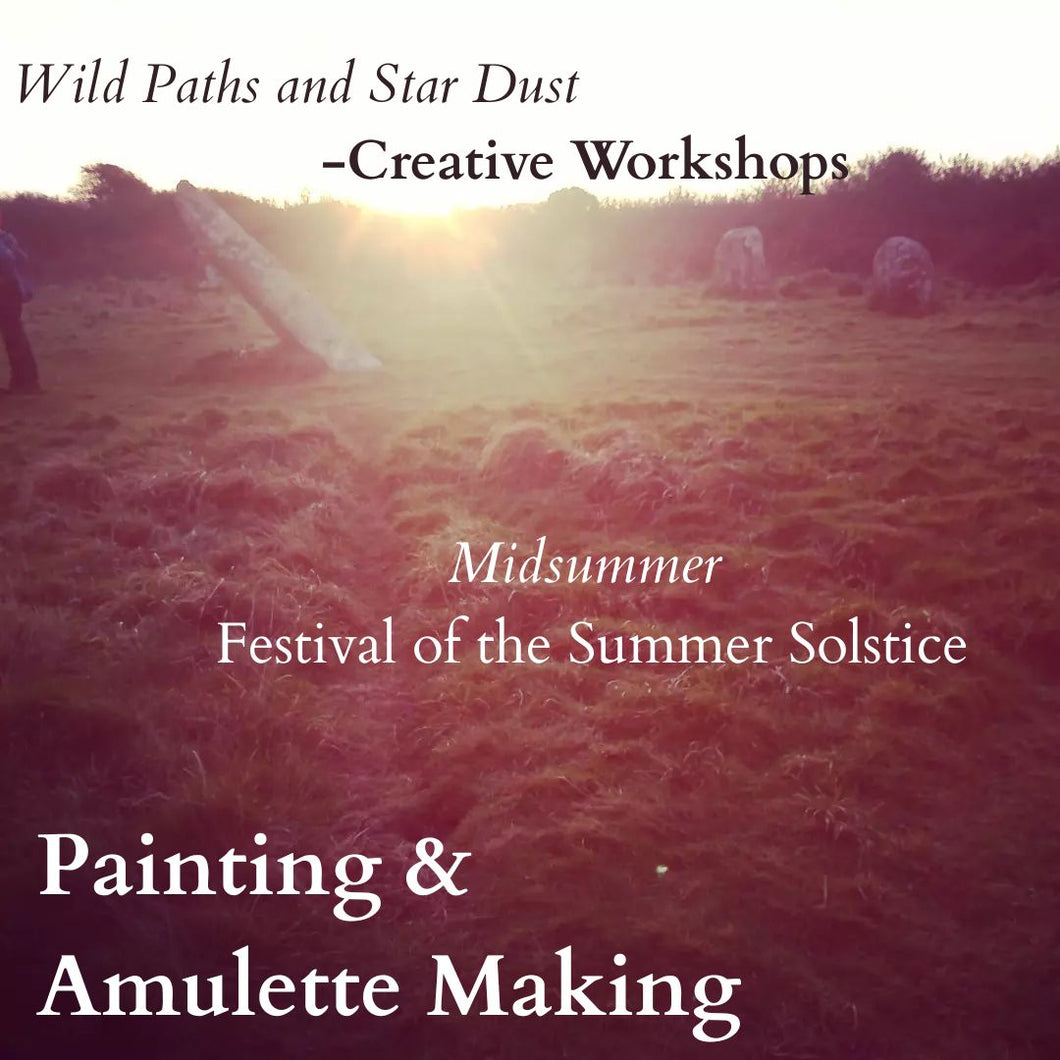 Wild Paths and Star Dust

-Creative Workshops

Midsummer
Festival of the Summer Solstice

Painting &
Amulette Making